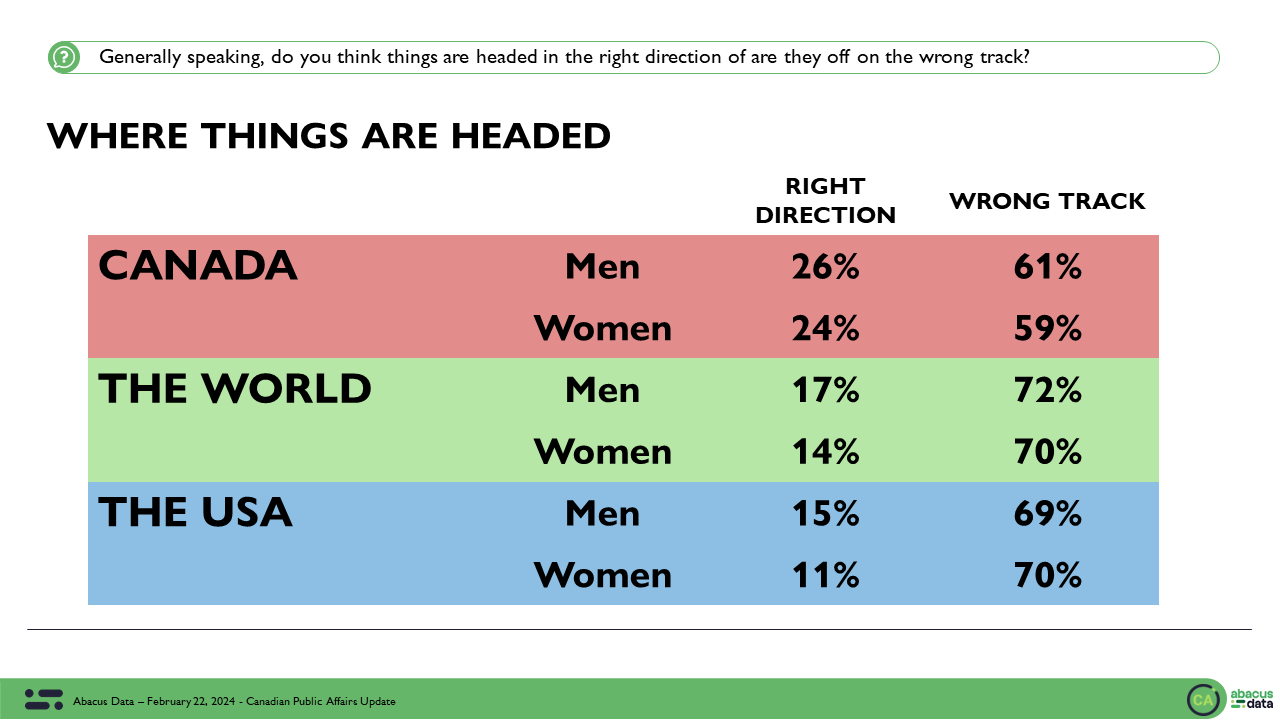 Generally speaking, do you think things are headed in the right direction of are they off on the wrong track?

WHERE THINGS ARE HEADED

| | | RIGHT DIRECTION | WRONG TRACK |
|---|---|---|---|
| CANADA | Men | 26% | 61% |
| | Women | 24% | 59% |
| THE WORLD | Men | 17% | 72% |
| | Women | 14% | 70% |
| THE USA | Men | 15% | 69% |
| | Women | 11% | 70% |

Abacus Data – February 22, 2024 - Canadian Public Affairs Update

CA abacus data